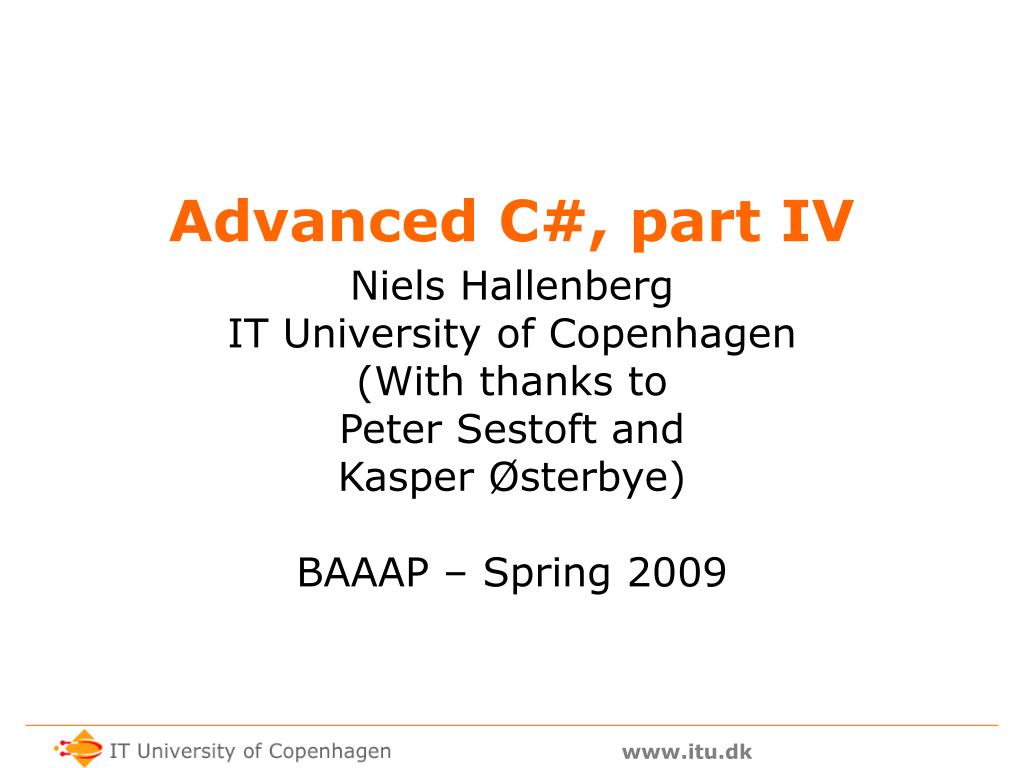 Advanced C#, part IV

Niels Hallenberg
IT University of Copenhagen
(With thanks to
Peter Sestoft and
Kasper Østerbye)

BAAAP – Spring 2009

IT University of Copenhagen

www.itu.dk